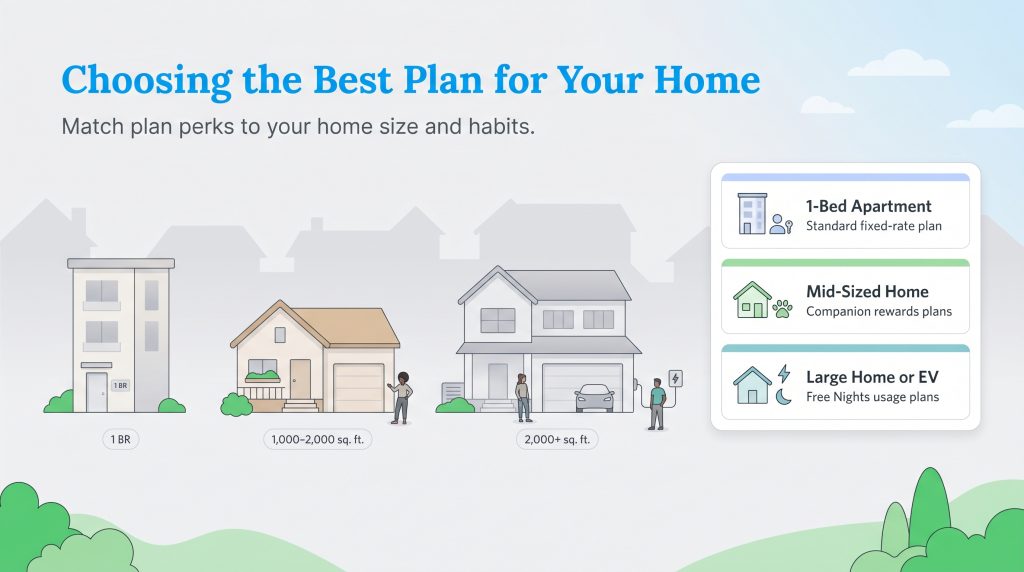 Choosing the Best Plan for Your Home

Match plan perks to your home size and habits.

1 BR

1 BR

1,000–2,000 sq. ft.

2,000+ sq. ft.

1-Bed Apartment
Standard fixed-rate plan

Mid-Sized Home
Companion rewards plans

Large Home or EV
Free Nights usage plans